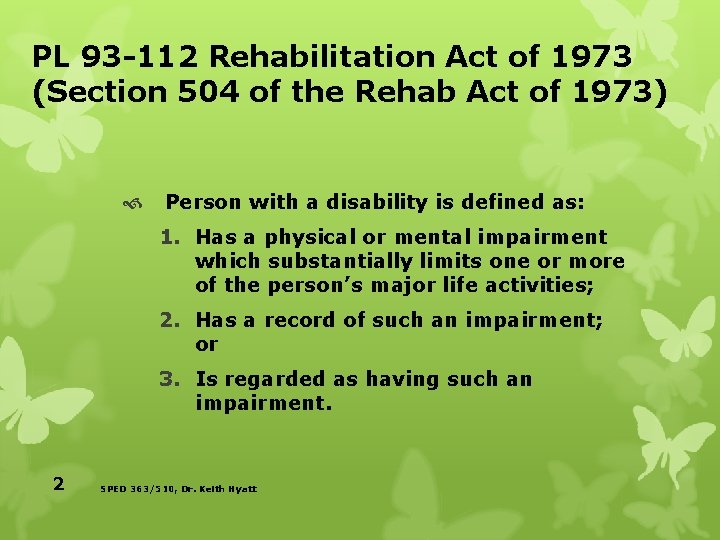 PL 93-112 Rehabilitation Act of 1973 (Section 504 of the Rehab Act of 1973)

Person with a disability is defined as:

1. Has a physical or mental impairment which substantially limits one or more of the person's major life activities;
2. Has a record of such an impairment; or
3. Is regarded as having such an impairment.

2

SPED 363/510, Dr. Keith Hyatt